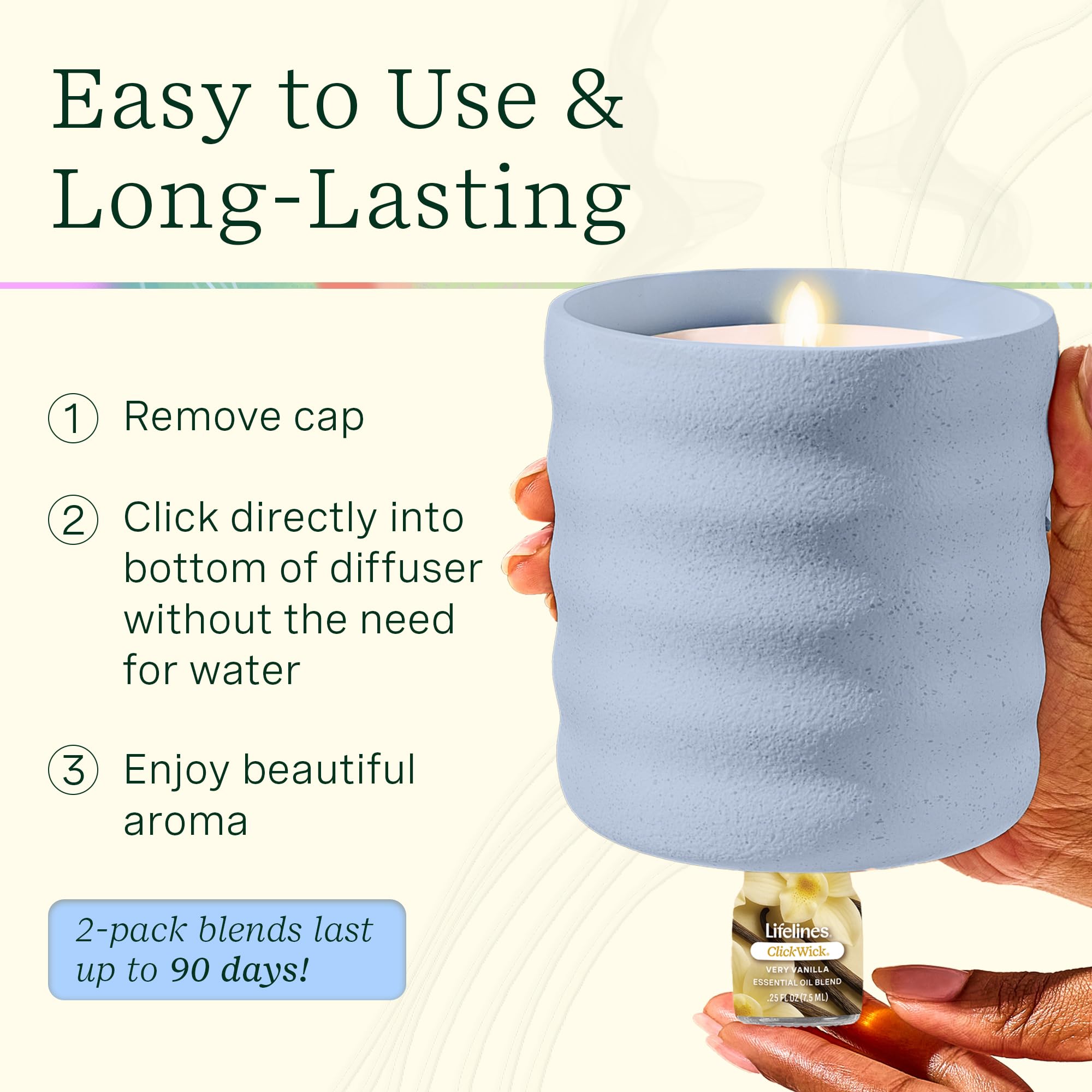 Easy to Use & Long-Lasting

1 Remove cap

2 Click directly into bottom of diffuser without the need for water

3 Enjoy beautiful aroma

2-pack blends last up to 90 days!

Lifelines
ClickWick
VERY VANILLA
ESSENTIAL OIL BLEND
.25 FL OZ (7.5 ML)